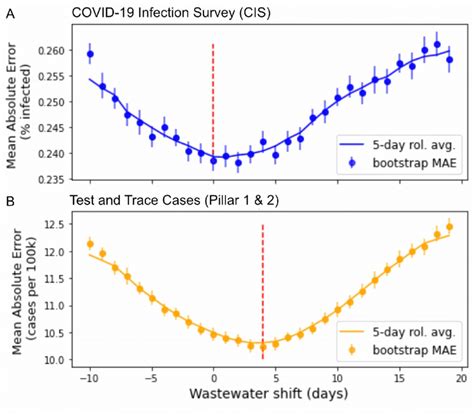 A
COVID-19 Infection Survey (CIS)

Mean Absolute Error (% infected)

0.260
0.255
0.250
0.245
0.240
0.235

5-day rol. avg.
bootstrap MAE

B
Test and Trace Cases (Pillar 1 & 2)

Mean Absolute Error (cases per 100k)

12.5
12.0
11.5
11.0
10.5
10.0

5-day rol. avg.
bootstrap MAE

−10
−5
0
5
10
15
20

Wastewater shift (days)